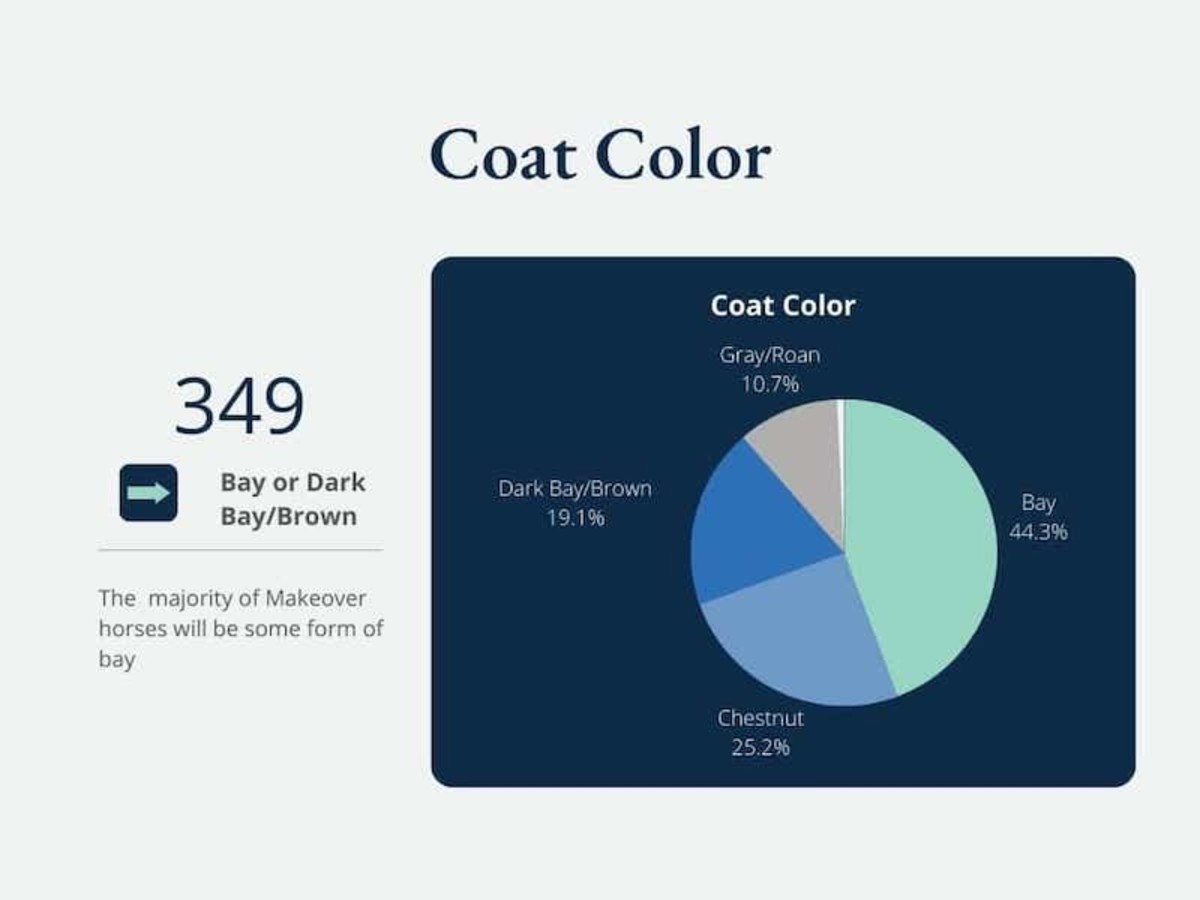 Coat Color

349

Bay or Dark Bay/Brown

The majority of Makeover horses will be some form of bay

Coat Color

Gray/Roan
10.7%

Dark Bay/Brown
19.1%

Bay
44.3%

Chestnut
25.2%